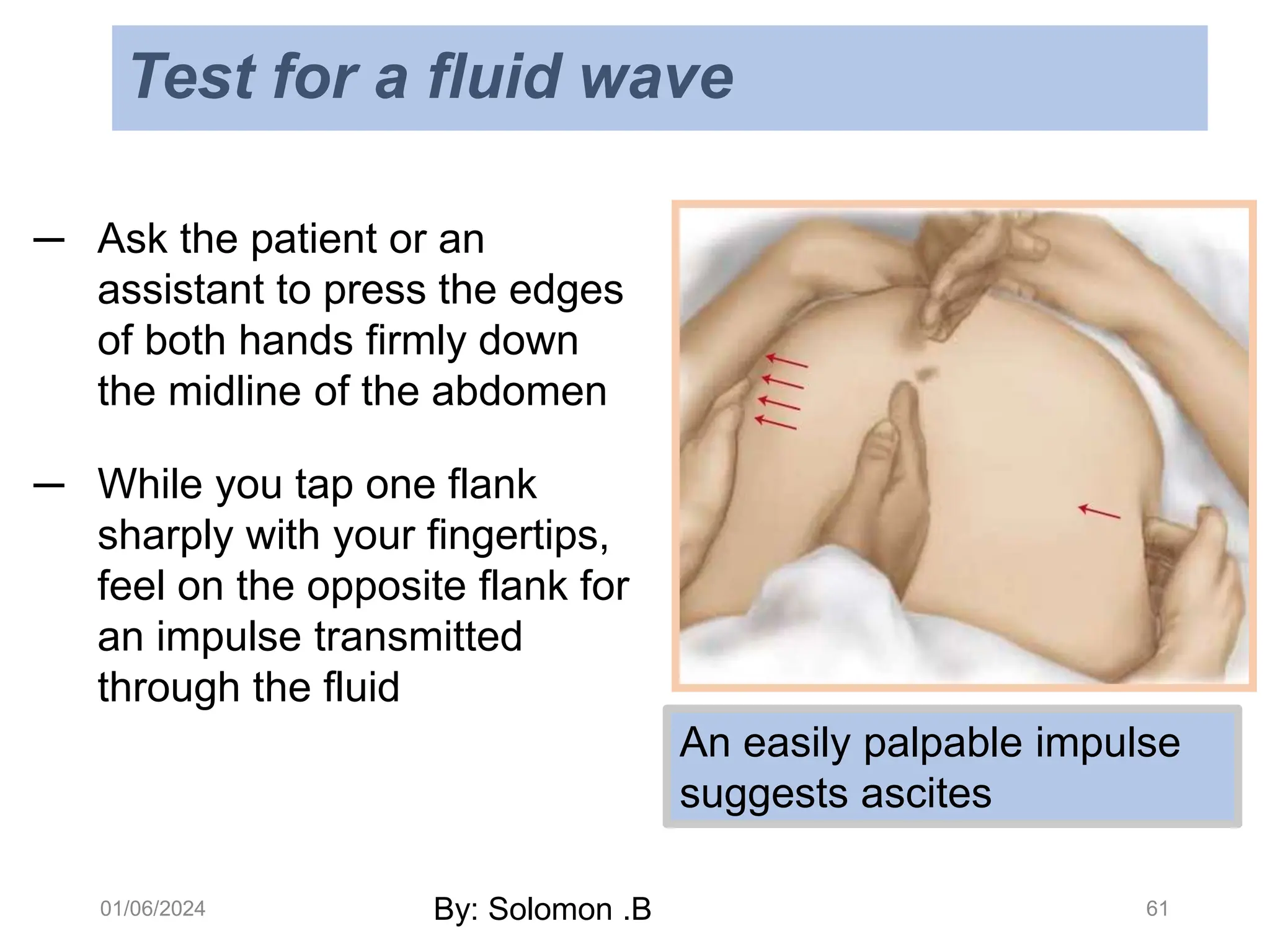 Test for a fluid wave

– Ask the patient or an assistant to press the edges of both hands firmly down the midline of the abdomen

– While you tap one flank sharply with your fingertips, feel on the opposite flank for an impulse transmitted through the fluid

An easily palpable impulse suggests ascites

01/06/2024

By: Solomon .B

61